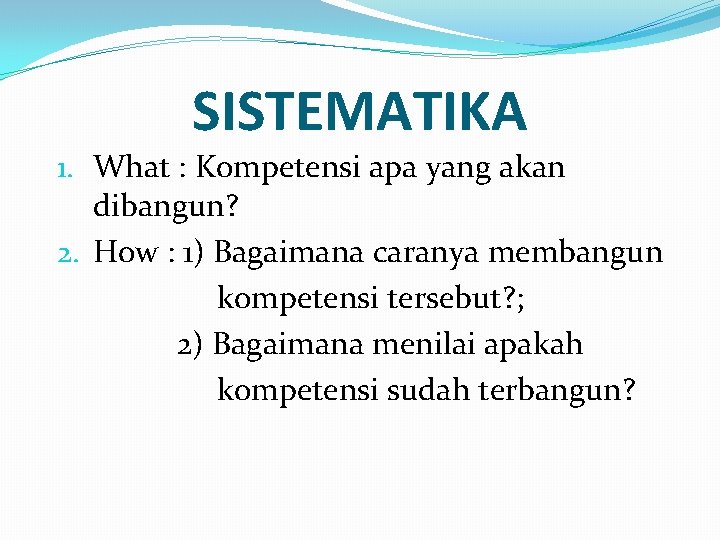 SISTEMATIKA

1. What : Kompetensi apa yang akan dibangun?
2. How : 1) Bagaimana caranya membangun kompetensi tersebut?;
2) Bagaimana menilai apakah kompetensi sudah terbangun?